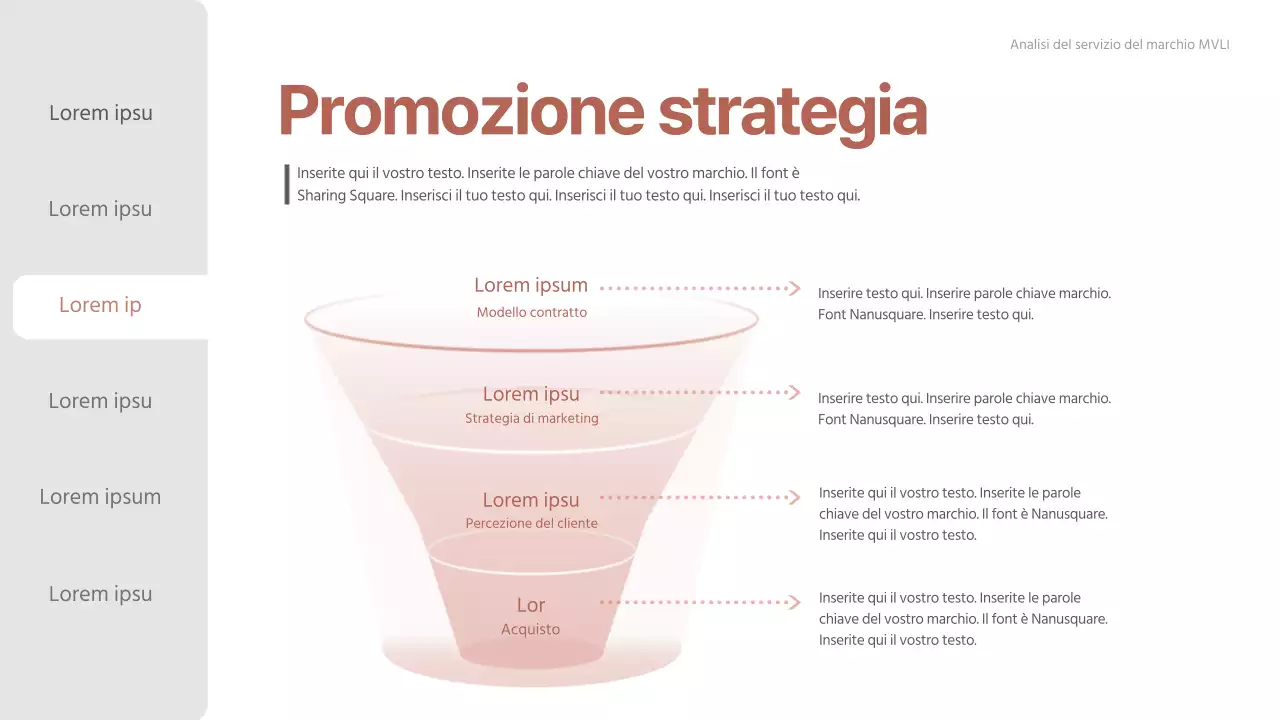 Lorem ipsu

Lorem ipsu

Lorem ip

Lorem ipsu

Lorem ipsum

Lorem ipsu

Analisi del servizio del marchio MVLI

Promozione strategia

Inserite qui il vostro testo. Inserite le parole chiave del vostro marchio. Il font è Sharing Square. Inserisci il tuo testo qui. Inserisci il tuo testo qui. Inserisci il tuo testo qui.

Lorem ipsum
Modello contratto

Inserire testo qui. Inserire parole chiave marchio. Font Nanusquare. Inserire testo qui.

Lorem ipsu
Strategia di marketing

Inserire testo qui. Inserire parole chiave marchio. Font Nanusquare. Inserire testo qui.

Lorem ipsu
Percezione del cliente

Inserite qui il vostro testo. Inserite le parole chiave del vostro marchio. Il font è Nanusquare. Inserite qui il vostro testo.

Lor
Acquisto

Inserite qui il vostro testo. Inserite le parole chiave del vostro marchio. Il font è Nanusquare. Inserite qui il vostro testo.